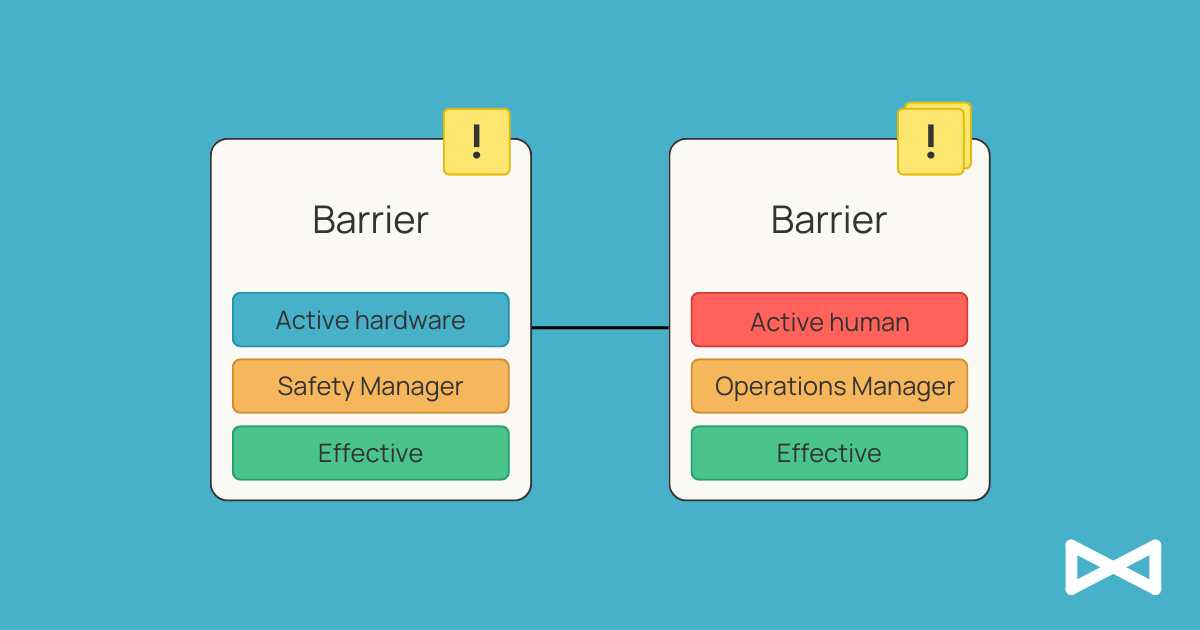 !

Barrier

Active hardware

Safety Manager

Effective

!

Barrier

Active human

Operations Manager

Effective